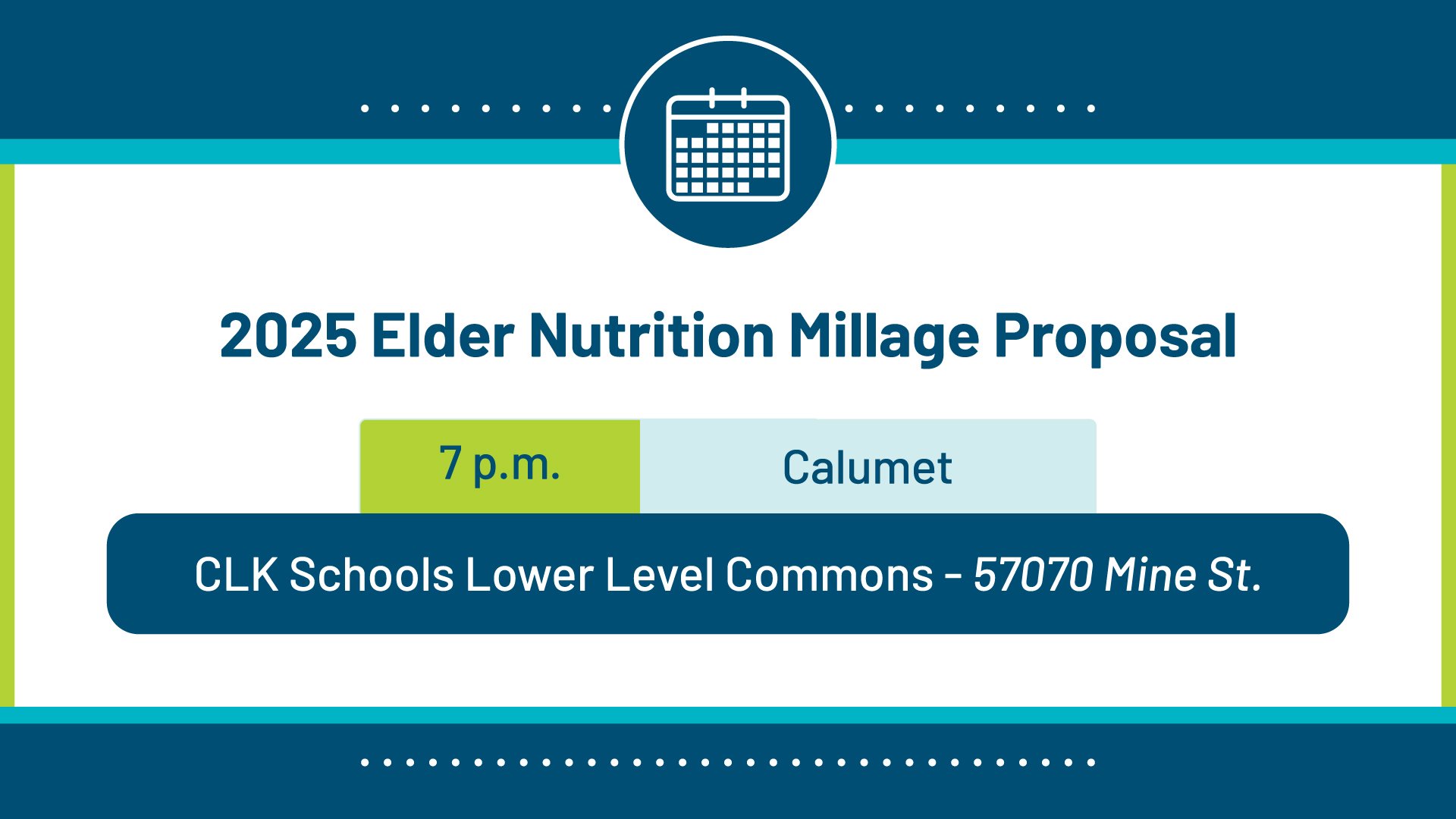 2025 Elder Nutrition Millage Proposal

7 p.m.

Calumet

CLK Schools Lower Level Commons - 57070 Mine St.